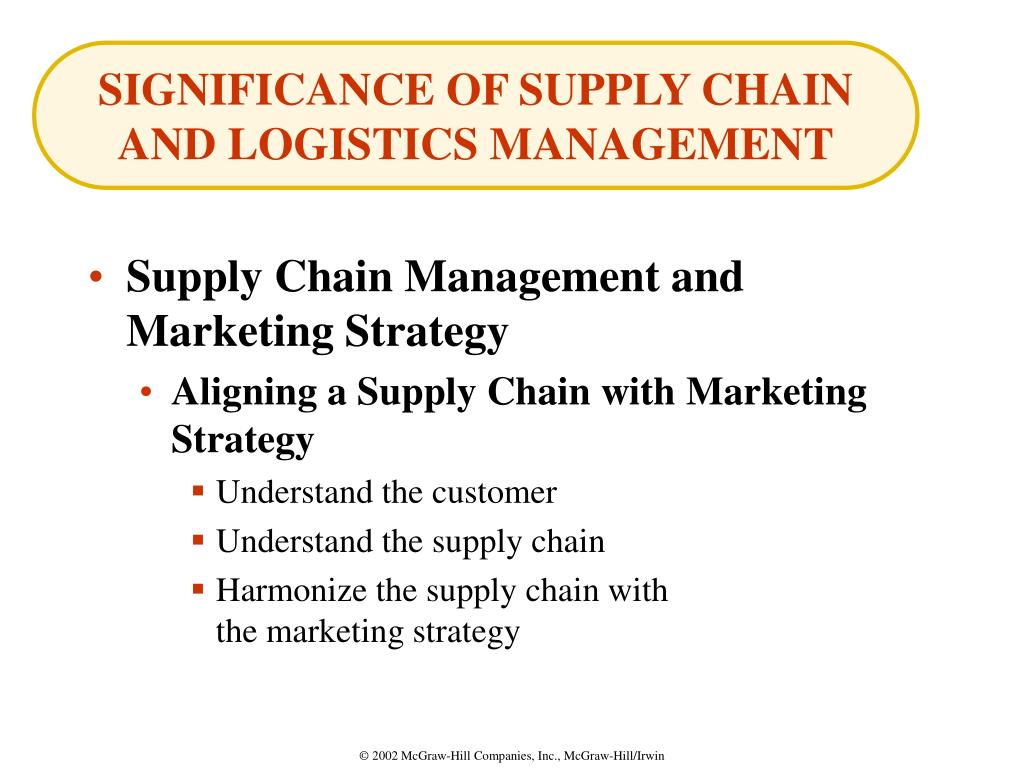 SIGNIFICANCE OF SUPPLY CHAIN AND LOGISTICS MANAGEMENT

• Supply Chain Management and Marketing Strategy
  • Aligning a Supply Chain with Marketing Strategy
    ▪ Understand the customer
    ▪ Understand the supply chain
    ▪ Harmonize the supply chain with the marketing strategy

© 2002 McGraw-Hill Companies, Inc., McGraw-Hill/Irwin